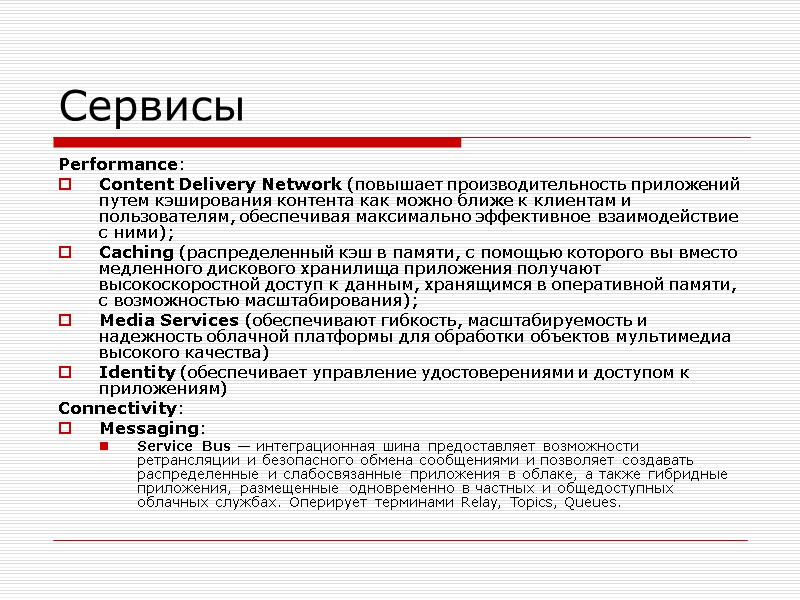 Сервисы

Performance:

Content Delivery Network (повышает производительность приложений путем кэширования контента как можно ближе к клиентам и пользователям, обеспечивая максимально эффективное взаимодействие с ними);

Caching (распределенный кэш в памяти, с помощью которого вы вместо медленного дискового хранилища приложения получают высокоскоростной доступ к данным, хранящимся в оперативной памяти, с возможностью масштабирования);

Media Services (обеспечивают гибкость, масштабируемость и надежность облачной платформы для обработки объектов мультимедиа высокого качества)

Identity (обеспечивает управление удостоверениями и доступом к приложениям)

Connectivity:

Messaging:

Service Bus — интеграционная шина предоставляет возможности ретрансляции и безопасного обмена сообщениями и позволяет создавать распределенные и слабосвязанные приложения в облаке, а также гибридные приложения, размещенные одновременно в частных и общедоступных облачных службах. Оперирует терминами Relay, Topics, Queues.